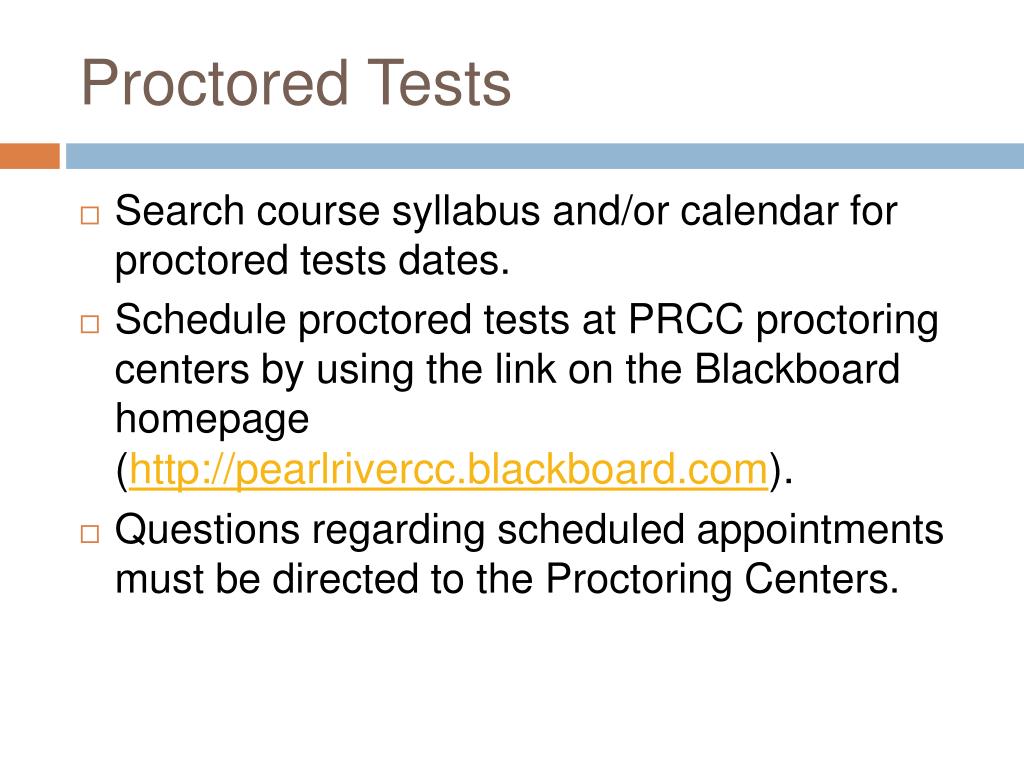 Proctored Tests

□ Search course syllabus and/or calendar for proctored tests dates.

□ Schedule proctored tests at PRCC proctoring centers by using the link on the Blackboard homepage (http://pearlrivercc.blackboard.com).

□ Questions regarding scheduled appointments must be directed to the Proctoring Centers.